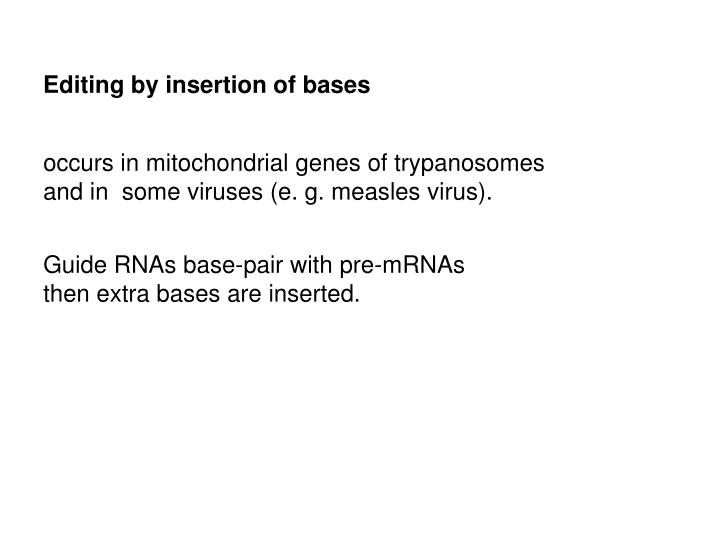 Editing by insertion of bases

occurs in mitochondrial genes of trypanosomes and in some viruses (e. g. measles virus).

Guide RNAs base-pair with pre-mRNAs then extra bases are inserted.